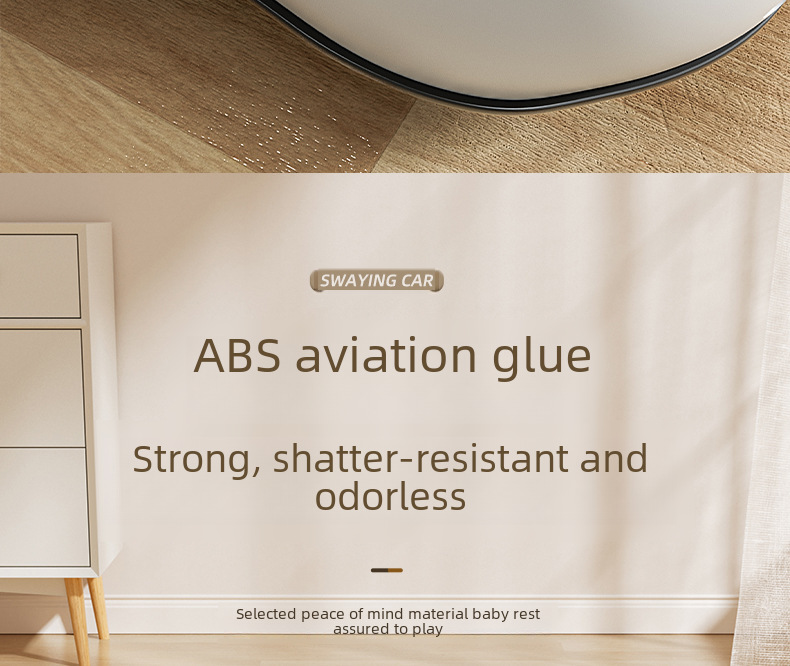 SWAYING CAR

ABS aviation glue

Strong, shatter-resistant and odorless

Selected peace of mind material baby rest assured to play